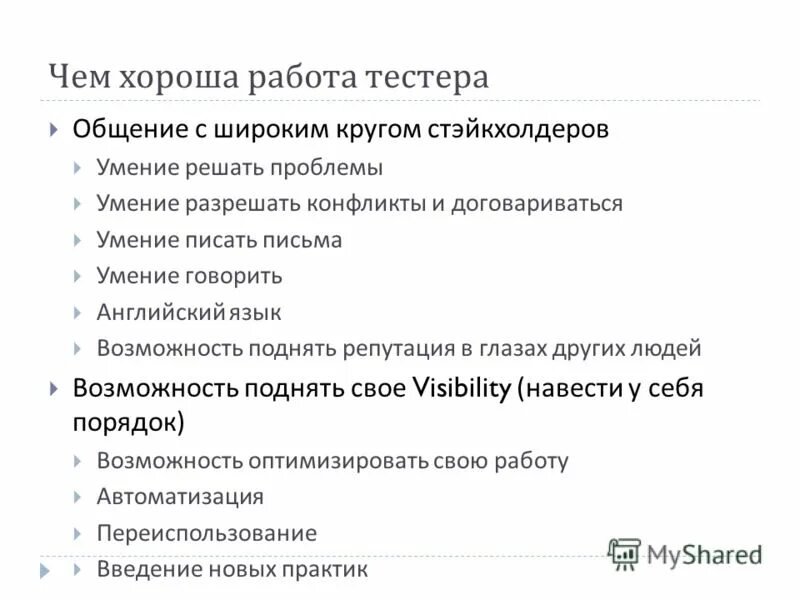 Чем хороша работа тестера

Общение с широким кругом стэйкхолдеров

Умение решать проблемы

Умение разрешать конфликты и договариваться

Умение писать письма

Умение говорить

Английский язык

Возможность поднять репутация в глазах других людей

Возможность поднять свое Visibility (навести у себя порядок)

Возможность оптимизировать свою работу

Автоматизация

Переиспользование

Введение новых практик

MyShared